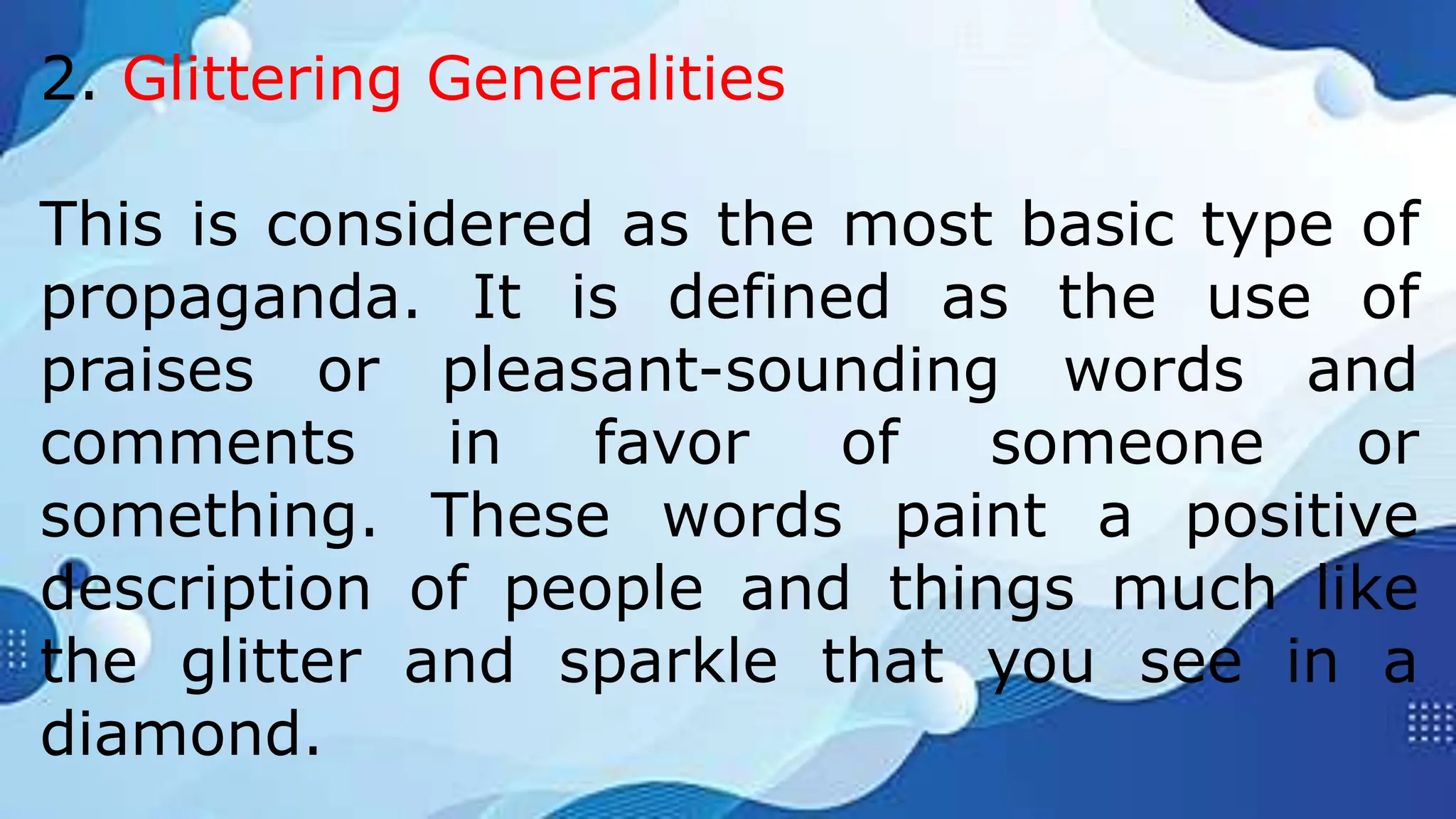 2. Glittering Generalities

This is considered as the most basic type of propaganda. It is defined as the use of praises or pleasant-sounding words and comments in favor of someone or something. These words paint a positive description of people and things much like the glitter and sparkle that you see in a diamond.